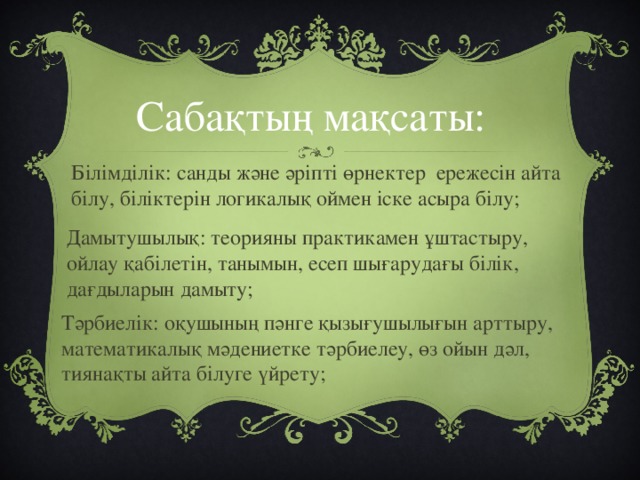 Сабақтың мақсаты:

Білімділік: санды және әріпті өрнектер ережесін айта білу, біліктерін логикалық оймен іске асыра білу;

Дамытушылық: теорияны практикамен ұштастыру, ойлау қабілетін, танымын, есеп шығарудағы білік, дағдыларын дамыту;

Тәрбиелік: оқушының пәнге қызығушылығын арттыру, математикалық мәдениетке тәрбиелеу, өз ойын дәл, тиянақты айта білуге үйрету;